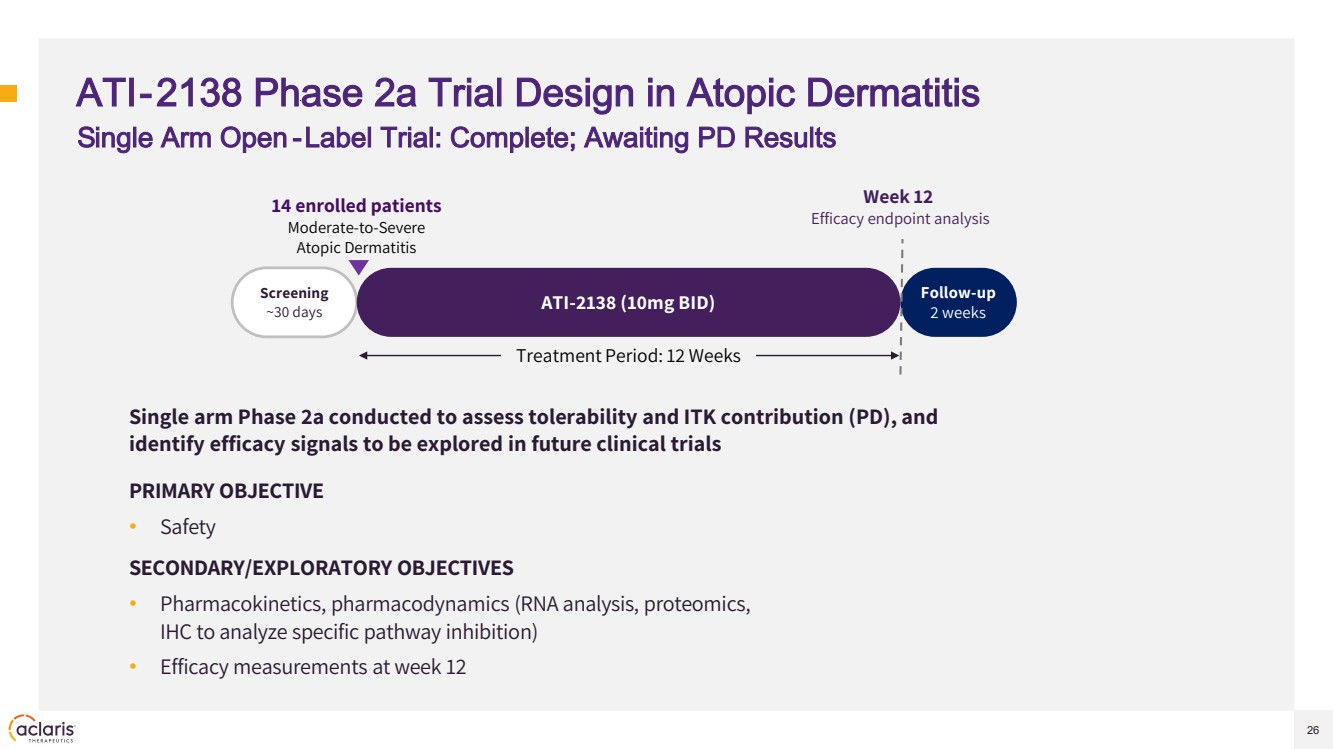 ATI-2138 Phase 2a Trial Design in Atopic Dermatitis
Single Arm Open-Label Trial: Complete; Awaiting PD Results

14 enrolled patients
Moderate-to-Severe Atopic Dermatitis

Week 12
Efficacy endpoint analysis

Screening
~30 days

ATI-2138 (10mg BID)

Follow-up
2 weeks

Treatment Period: 12 Weeks

Single arm Phase 2a conducted to assess tolerability and ITK contribution (PD), and identify efficacy signals to be explored in future clinical trials

PRIMARY OBJECTIVE

• Safety

SECONDARY/EXPLORATORY OBJECTIVES

• Pharmacokinetics, pharmacodynamics (RNA analysis, proteomics, IHC to analyze specific pathway inhibition)

• Efficacy measurements at week 12

aclaris THERAPEUTICS

26